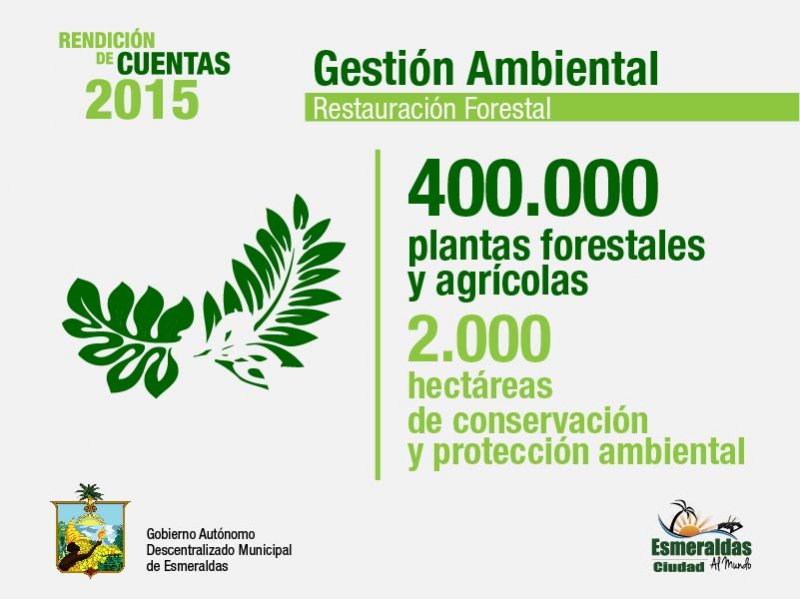 RENDICIÓN DE CUENTAS 2015

Gestión Ambiental

Restauración Forestal

400.000 plantas forestales y agrícolas

2.000 hectáreas de conservación y protección ambiental

Gobierno Autónomo Descentralizado Municipal de Esmeraldas

Esmeraldas Ciudad Al Mundo